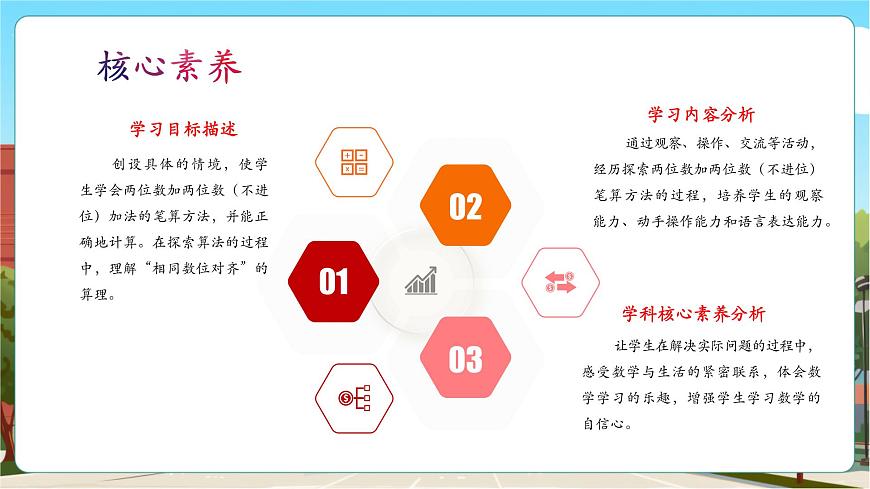 核心素养

学习目标描述

创设具体的情境，使学生学会两位数加两位数（不进位）加法的笔算方法，并能正确地计算。在探索算法的过程中，理解“相同数位对齐”的算理。

01

02

03

学习内容分析

通过观察、操作、交流等活动，经历探索两位数加两位数（不进位）笔算方法的过程，培养学生的观察能力、动手操作能力和语言表达能力。

学科核心素养分析

让学生在解决实际问题的过程中，感受数学与生活的紧密联系，体会数学学习的乐趣，增强学生学习数学的自信心。